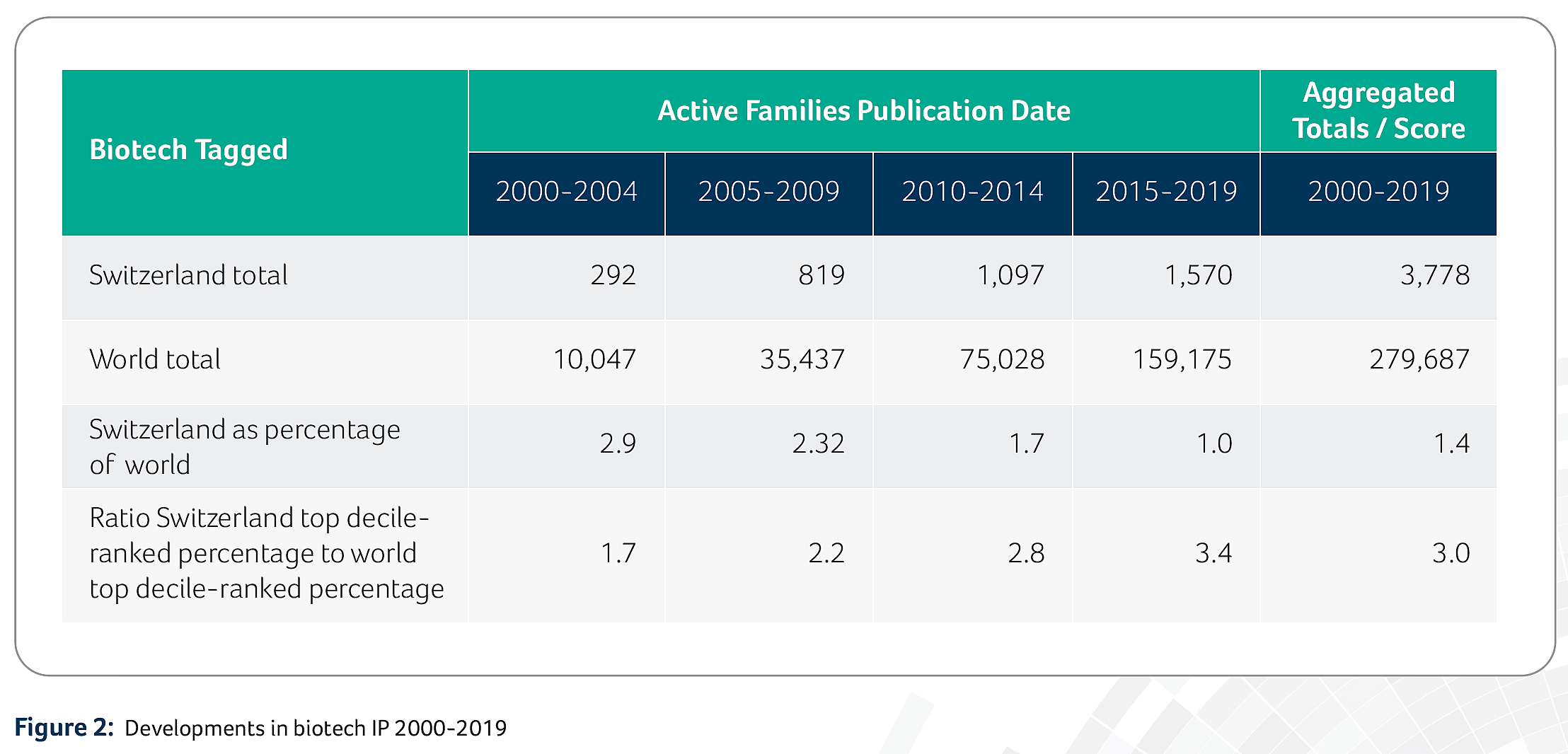 | Biotech Tagged | Active Families Publication Date | | | | Aggregated Totals / Score |
|---|---|---|---|---|---|
| | 2000-2004 | 2005-2009 | 2010-2014 | 2015-2019 | 2000-2019 |
| Switzerland total | 292 | 819 | 1,097 | 1,570 | 3,778 |
| World total | 10,047 | 35,437 | 75,028 | 159,175 | 279,687 |
| Switzerland as percentage of world | 2.9 | 2.32 | 1.7 | 1.0 | 1.4 |
| Ratio Switzerland top decile-ranked percentage to world top decile-ranked percentage | 1.7 | 2.2 | 2.8 | 3.4 | 3.0 |

Figure 2: Developments in biotech IP 2000-2019